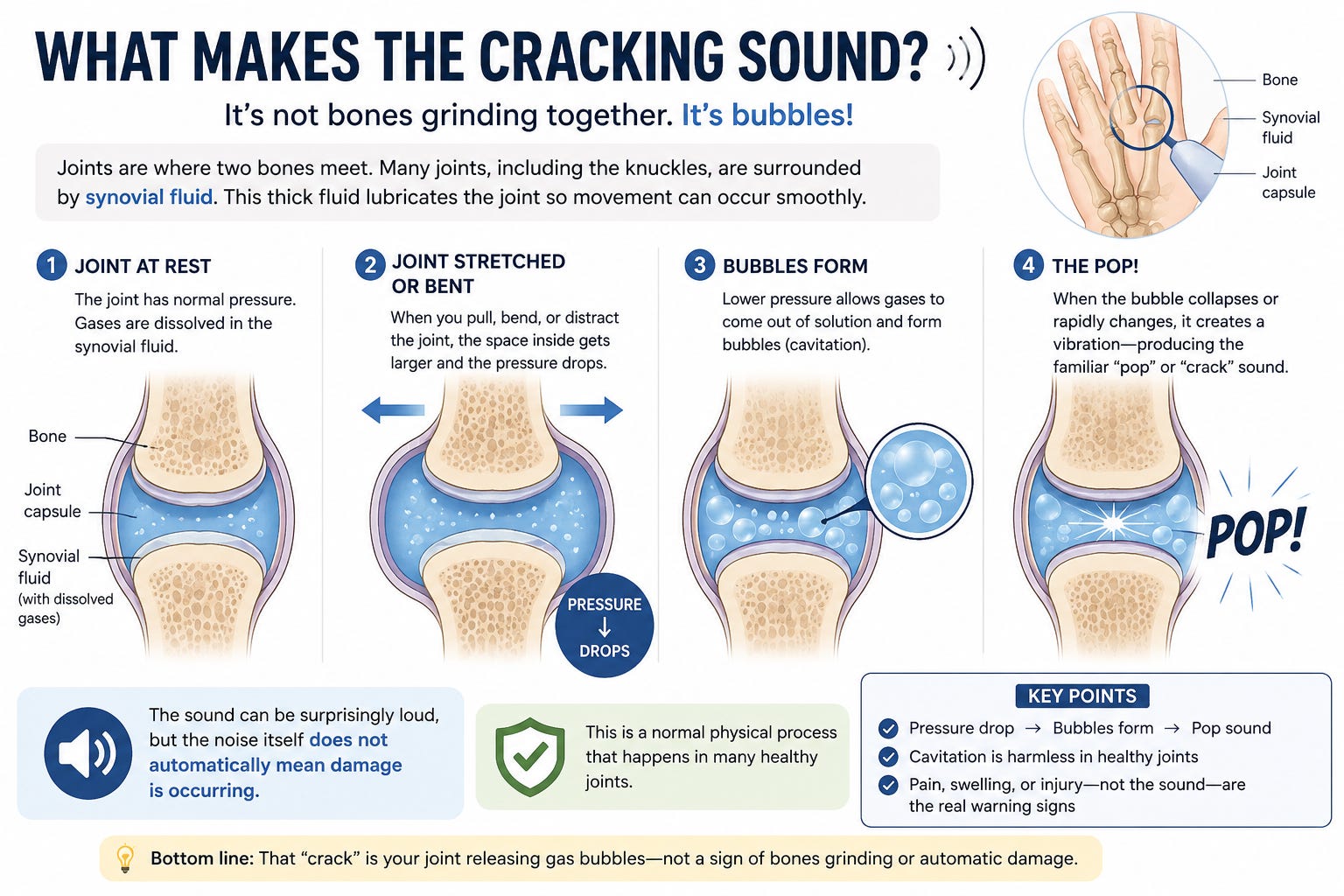 WHAT MAKES THE CRACKING SOUND?

It's not bones grinding together. It's bubbles!

Bone
Synovial fluid
Joint capsule

Joints are where two bones meet. Many joints, including the knuckles, are surrounded by synovial fluid. This thick fluid lubricates the joint so movement can occur smoothly.

1 JOINT AT REST

The joint has normal pressure. Gases are dissolved in the synovial fluid.

Bone
Joint capsule
Synovial fluid (with dissolved gases)

2 JOINT STRETCHED OR BENT

When you pull, bend, or distract the joint, the space inside gets larger and the pressure drops.

PRESSURE ↓ DROPS

3 BUBBLES FORM

Lower pressure allows gases to come out of solution and form bubbles (cavitation).

4 THE POP!

When the bubble collapses or rapidly changes, it creates a vibration—producing the familiar "pop" or "crack" sound.

POP!

The sound can be surprisingly loud, but the noise itself does not automatically mean damage is occurring.

This is a normal physical process that happens in many healthy joints.

KEY POINTS
Pressure drop → Bubbles form → Pop sound
Cavitation is harmless in healthy joints
Pain, swelling, or injury—not the sound—are the real warning signs

Bottom line: That "crack" is your joint releasing gas bubbles—not a sign of bones grinding or automatic damage.